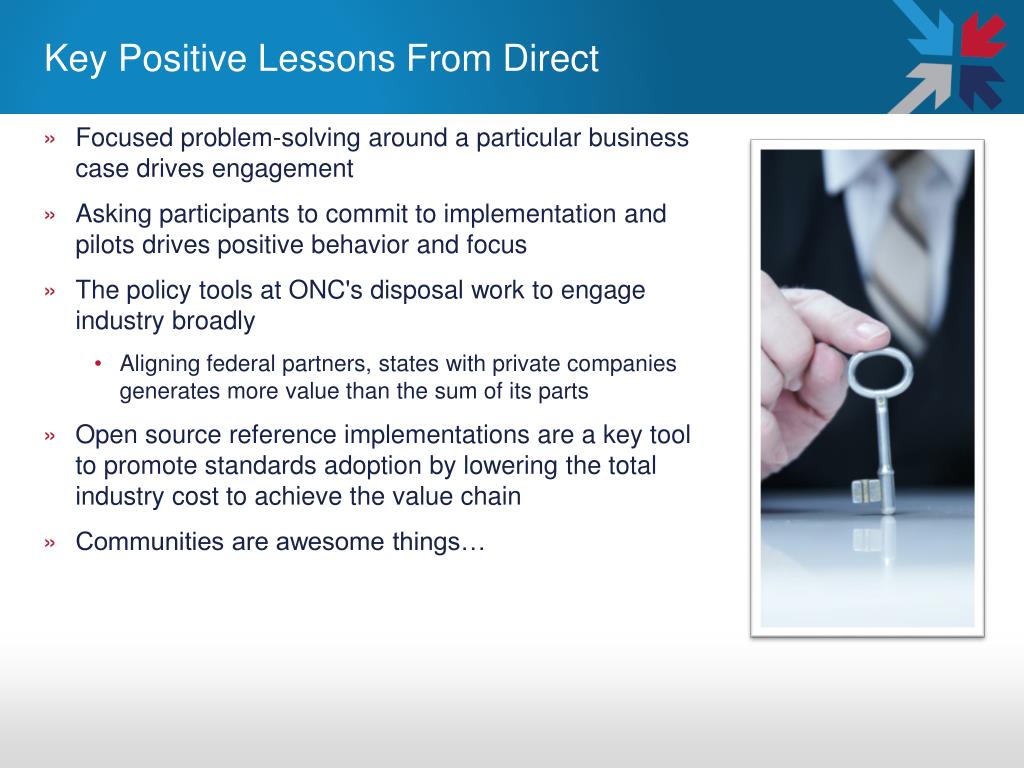 Key Positive Lessons From Direct

» Focused problem-solving around a particular business case drives engagement

» Asking participants to commit to implementation and pilots drives positive behavior and focus

» The policy tools at ONC's disposal work to engage industry broadly

• Aligning federal partners, states with private companies generates more value than the sum of its parts

» Open source reference implementations are a key tool to promote standards adoption by lowering the total industry cost to achieve the value chain

» Communities are awesome things…